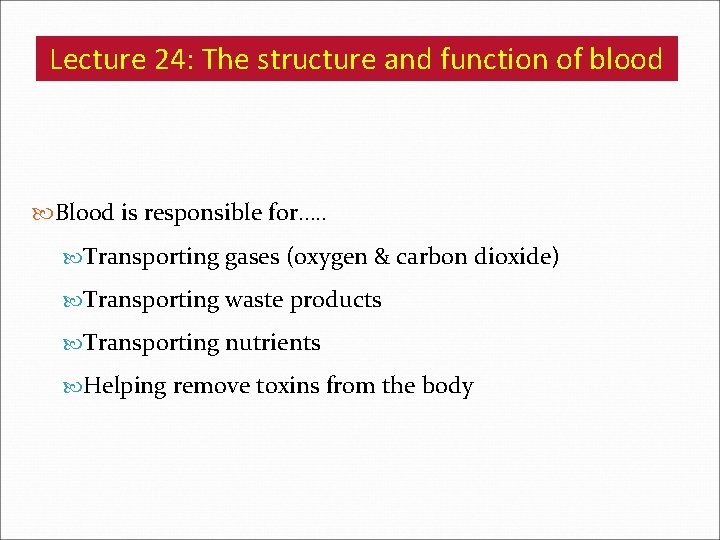 Lecture 24: The structure and function of blood

Blood is responsible for…..

Transporting gases (oxygen & carbon dioxide)

Transporting waste products

Transporting nutrients

Helping remove toxins from the body